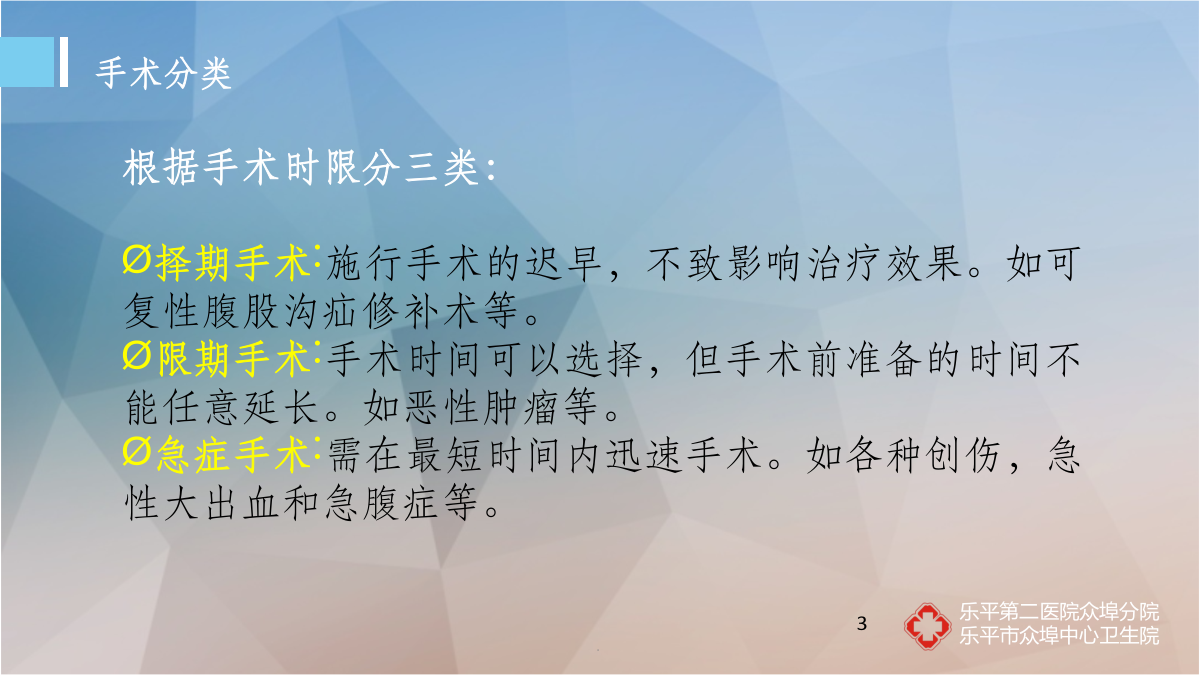 手术分类

根据手术时限分三类:

Ø择期手术:施行手术的迟早，不致影响治疗效果。如可复性腹股沟疝修补术等。
Ø限期手术:手术时间可以选择，但手术前准备的时间不能任意延长。如恶性肿瘤等。
Ø急症手术:需在最短时间内迅速手术。如各种创伤，急性大出血和急腹症等。

3

乐平第二医院众埠分院
乐平市众埠中心卫生院